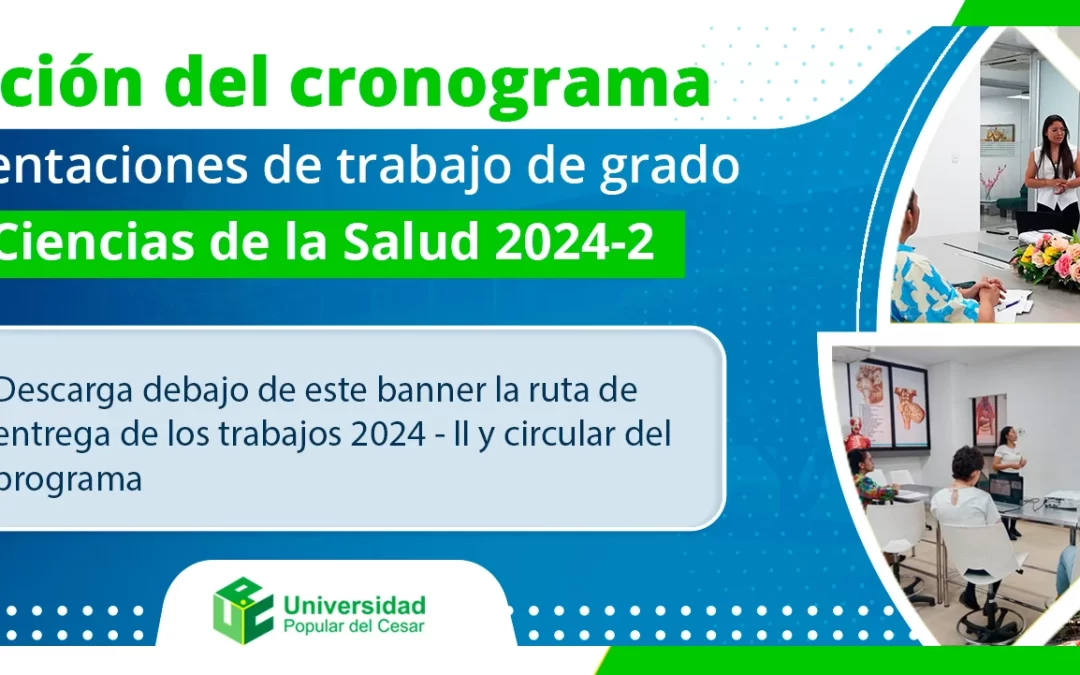 ción del cronograma
entaciones de trabajo de grado
Ciencias de la Salud 2024-2

Descarga debajo de este banner la ruta de entrega de los trabajos 2024 - II y circular del programa

Universidad
Popular del Cesar